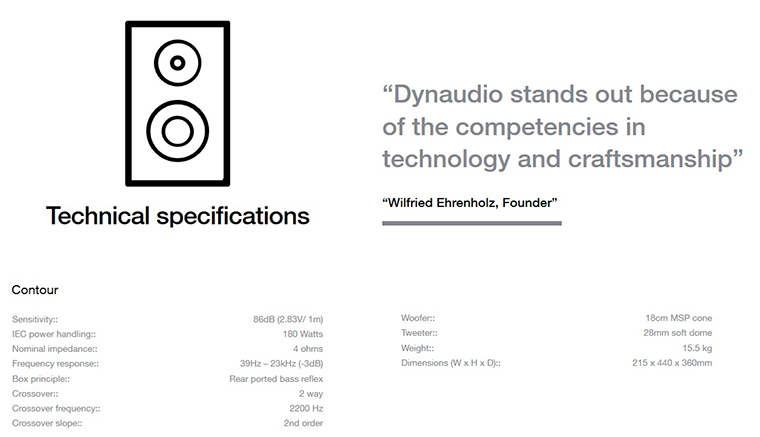 Technical specifications

“Dynaudio stands out because of the competencies in technology and craftsmanship”

“Wilfried Ehrenholz, Founder”

Contour

| | |
|---|---|
| Sensitivity:: | 86dB (2.83V/ 1m) |
| IEC power handling:: | 180 Watts |
| Nominal impedance:: | 4 ohms |
| Frequency response:: | 39Hz – 23kHz (-3dB) |
| Box principle:: | Rear ported bass reflex |
| Crossover:: | 2 way |
| Crossover frequency:: | 2200 Hz |
| Crossover slope:: | 2nd order |

| | |
|---|---|
| Woofer:: | 18cm MSP cone |
| Tweeter:: | 28mm soft dome |
| Weight:: | 15.5 kg |
| Dimensions (W x H x D):: | 215 x 440 x 360mm |